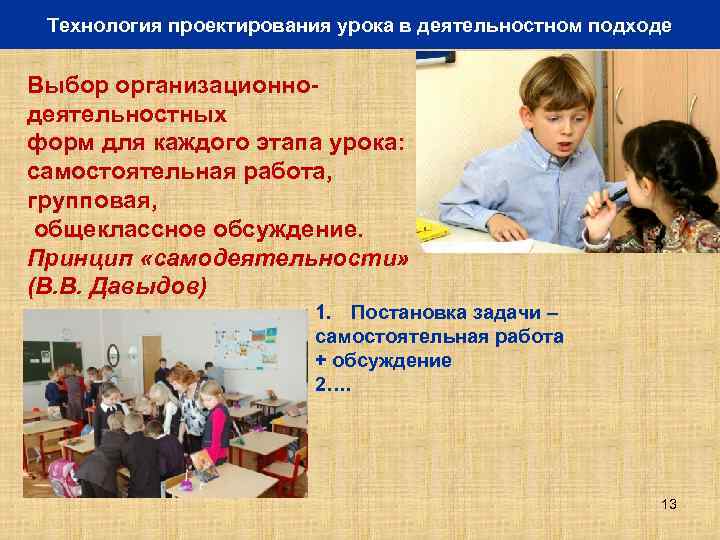 Технология проектирования урока в деятельностном подходе

Выбор организационно-деятельностных форм для каждого этапа урока: самостоятельная работа, групповая, общеклассное обсуждение. Принцип «самодеятельности» (В.В. Давыдов)

1. Постановка задачи – самостоятельная работа + обсуждение
2….

13